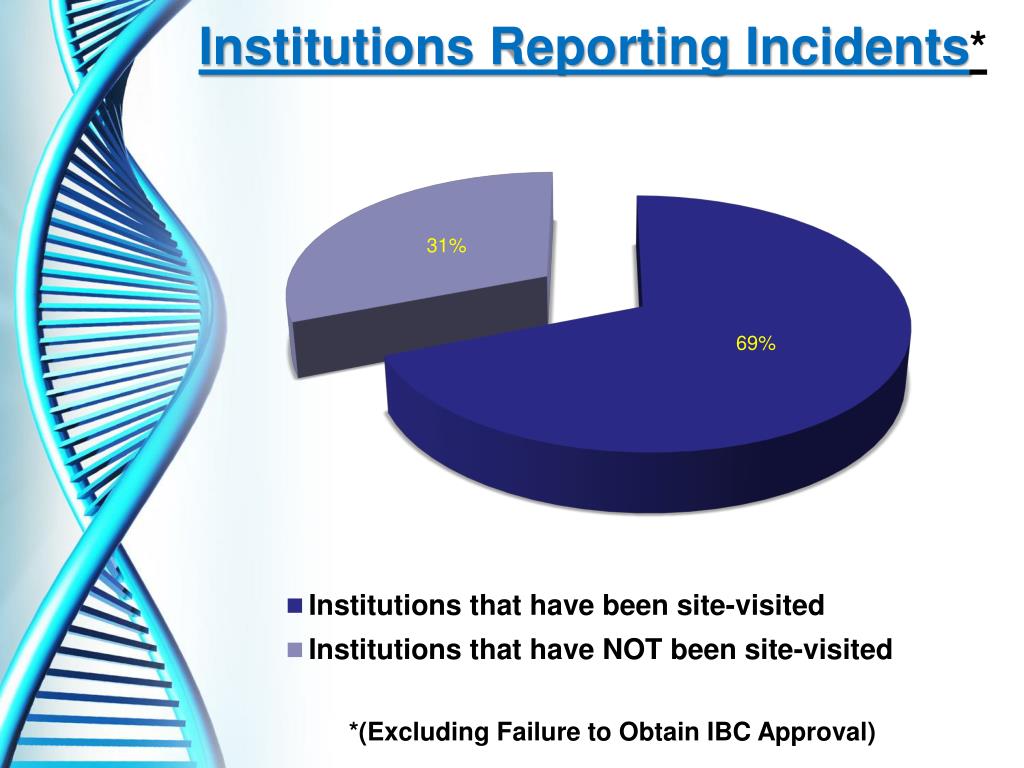 Institutions Reporting Incidents*

31%

69%

Institutions that have been site-visited
Institutions that have NOT been site-visited

*(Excluding Failure to Obtain IBC Approval)